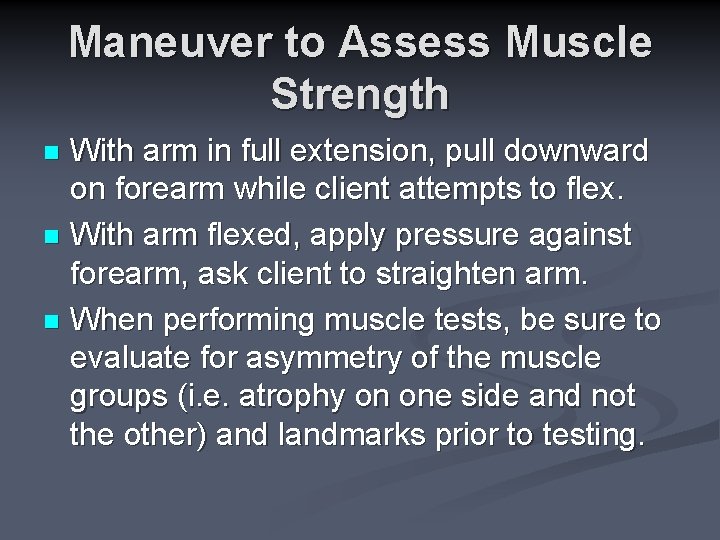 Maneuver to Assess Muscle Strength

- With arm in full extension, pull downward on forearm while client attempts to flex.
- With arm flexed, apply pressure against forearm, ask client to straighten arm.
- When performing muscle tests, be sure to evaluate for asymmetry of the muscle groups (i.e. atrophy on one side and not the other) and landmarks prior to testing.